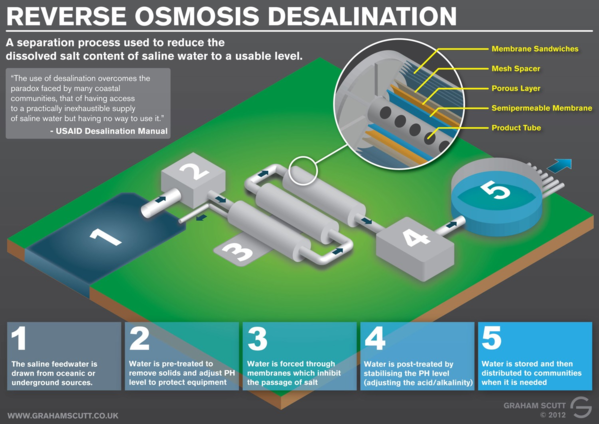 REVERSE OSMOSIS DESALINATION

A separation process used to reduce the dissolved salt content of saline water to a usable level.

"The use of desalination overcomes the paradox faced by many coastal communities, that of having access to a practically inexhaustible supply of saline water but having no way to use it."
- USAID Desalination Manual

Membrane Sandwiches
Mesh Spacer
Porous Layer
Semipermeable Membrane
Product Tube

1
2
3
4
5

1
The saline feedwater is drawn from oceanic or underground sources.

2
Water is pre-treated to remove solids and adjust PH level to protect equipment

3
Water is forced through membranes which inhibit the passage of salt

4
Water is post-treated by stabilising the PH level (adjusting the acid/alkalinity)

5
Water is stored and then distributed to communities when it is needed

WWW.GRAHAMSCUTT.CO.UK

GRAHAM SCUTT
© 2012